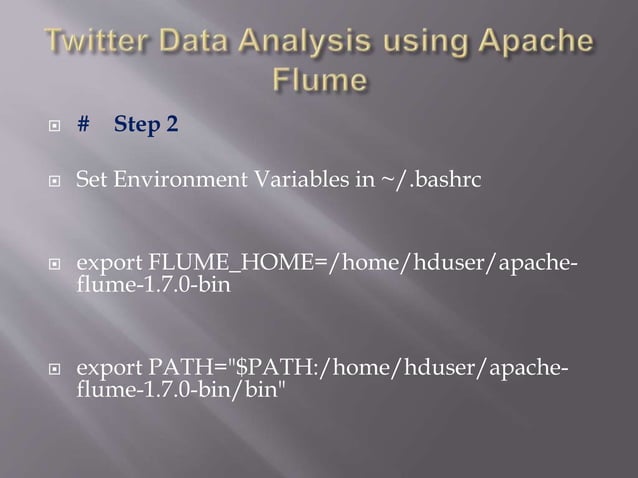 Twitter Data Analysis using Apache Flume

# Step 2

Set Environment Variables in ~/.bashrc

export FLUME_HOME=/home/hduser/apache-flume-1.7.0-bin

export PATH="$PATH:/home/hduser/apache-flume-1.7.0-bin/bin"